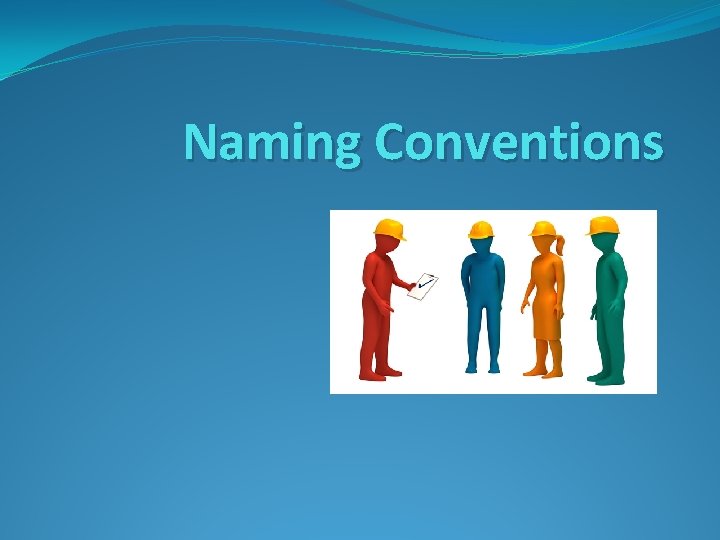 Naming Conventions